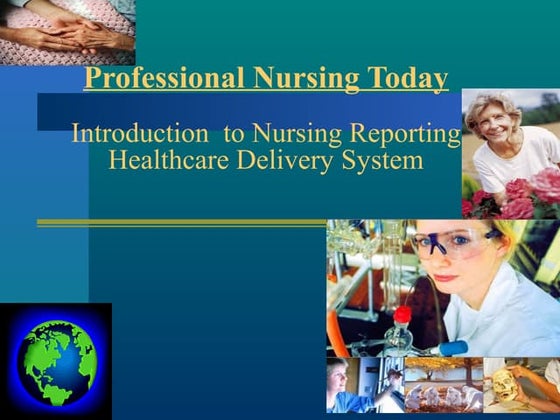 Professional Nursing Today

Introduction to Nursing Reporting Healthcare Delivery System